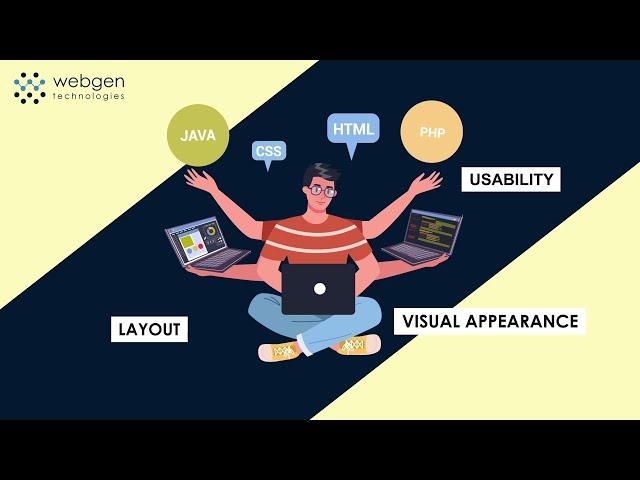 webgen
technologies

JAVA

CSS

HTML

PHP

USABILITY

LAYOUT

VISUAL APPEARANCE